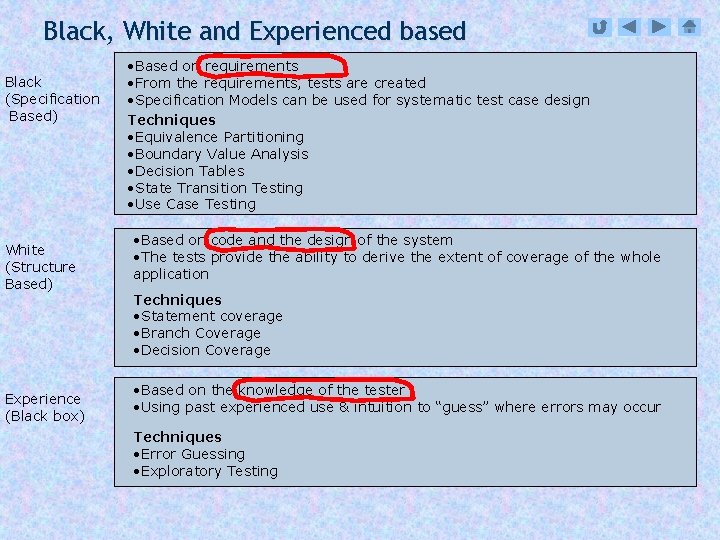 Black, White and Experienced based

Black (Specification Based)

•Based on requirements
•From the requirements, tests are created
•Specification Models can be used for systematic test case design

Techniques
•Equivalence Partitioning
•Boundary Value Analysis
•Decision Tables
•State Transition Testing
•Use Case Testing

White (Structure Based)

•Based on code and the design of the system
•The tests provide the ability to derive the extent of coverage of the whole application

Techniques
•Statement coverage
•Branch Coverage
•Decision Coverage

Experience (Black box)

•Based on the knowledge of the tester
•Using past experienced use & intuition to "guess" where errors may occur

Techniques
•Error Guessing
•Exploratory Testing